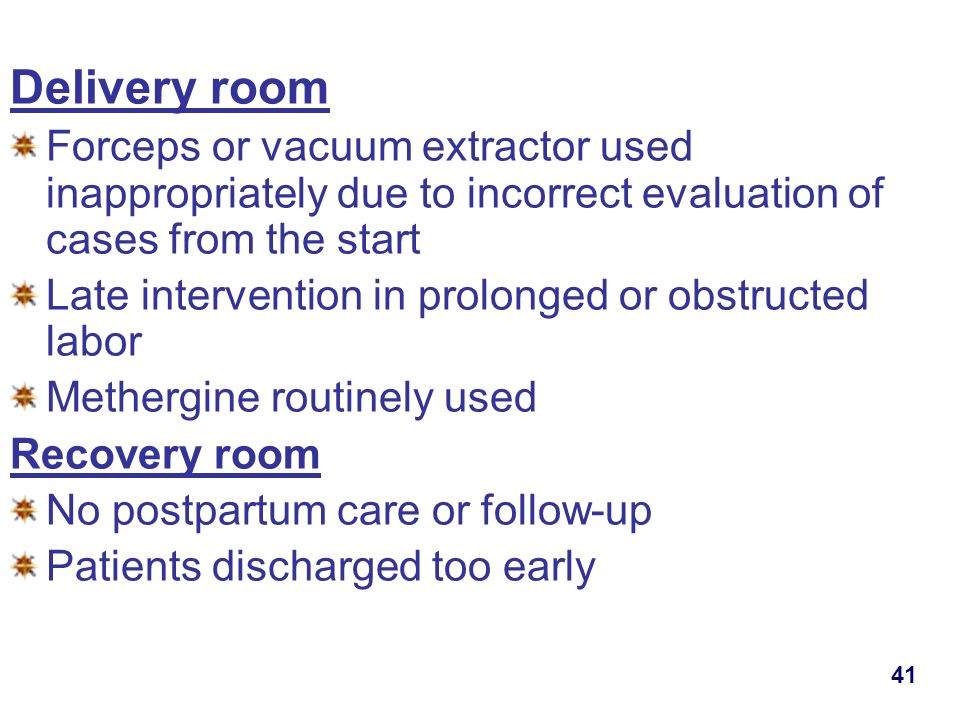 Delivery room

Forceps or vacuum extractor used inappropriately due to incorrect evaluation of cases from the start

Late intervention in prolonged or obstructed labor

Methergine routinely used

Recovery room

No postpartum care or follow-up

Patients discharged too early

41